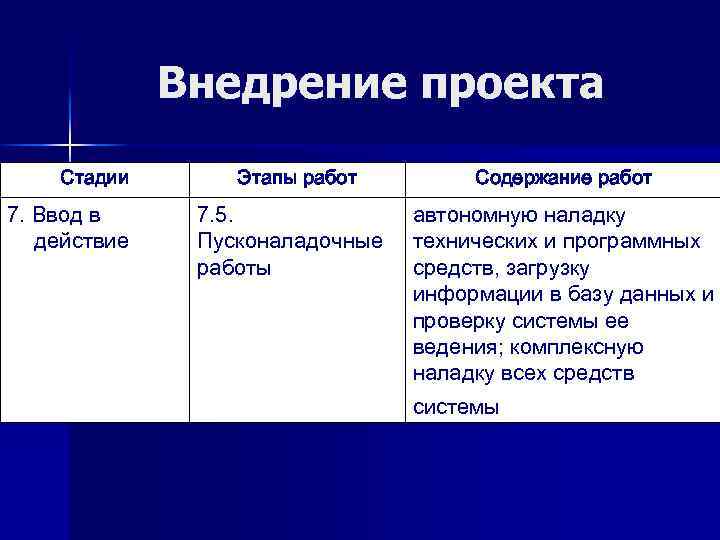 Внедрение проекта

| Стадии | Этапы работ | Содержание работ |
|---|---|---|
| 7. Ввод в действие | 7.5. Пусконаладочные работы | автономную наладку технических и программных средств, загрузку информации в базу данных и проверку системы ее ведения; комплексную наладку всех средств системы |